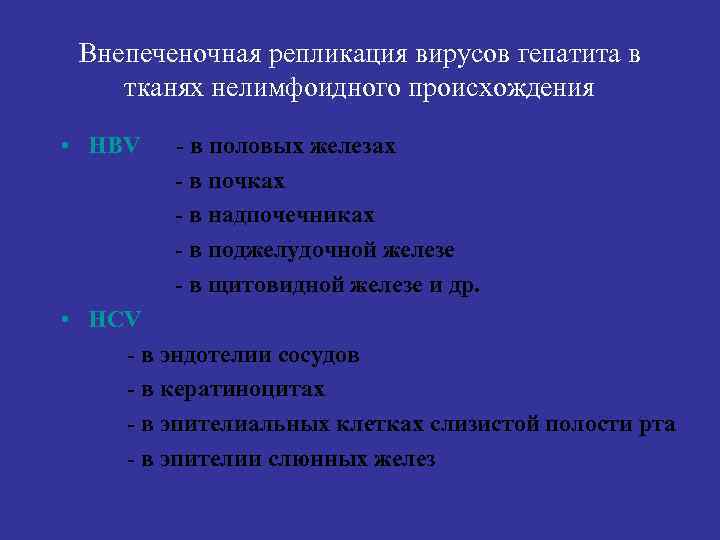 Внепеченочная репликация вирусов гепатита в тканях нелимфоидного происхождения

• HBV - в половых железах
- в почках
- в надпочечниках
- в поджелудочной железе
- в щитовидной железе и др.

• HCV
- в эндотелии сосудов
- в кератиноцитах
- в эпителиальных клетках слизистой полости рта
- в эпителии слюнных желез